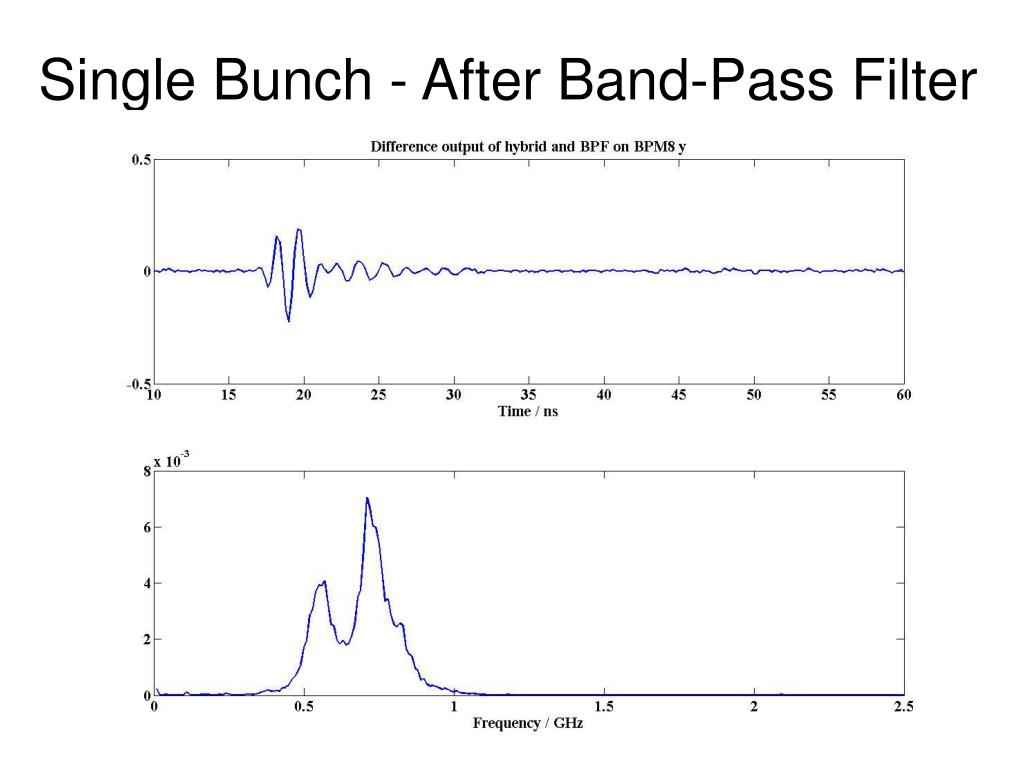 Single Bunch - After Band-Pass Filter

Difference output of hybrid and BPF on BPM8 y

0.5
0
-0.5
10 15 20 25 30 35 40 45 50 55 60
Time / ns

x $10^{-3}$
8
6
4
2
0
0 0.5 1 1.5 2 2.5
Frequency / GHz